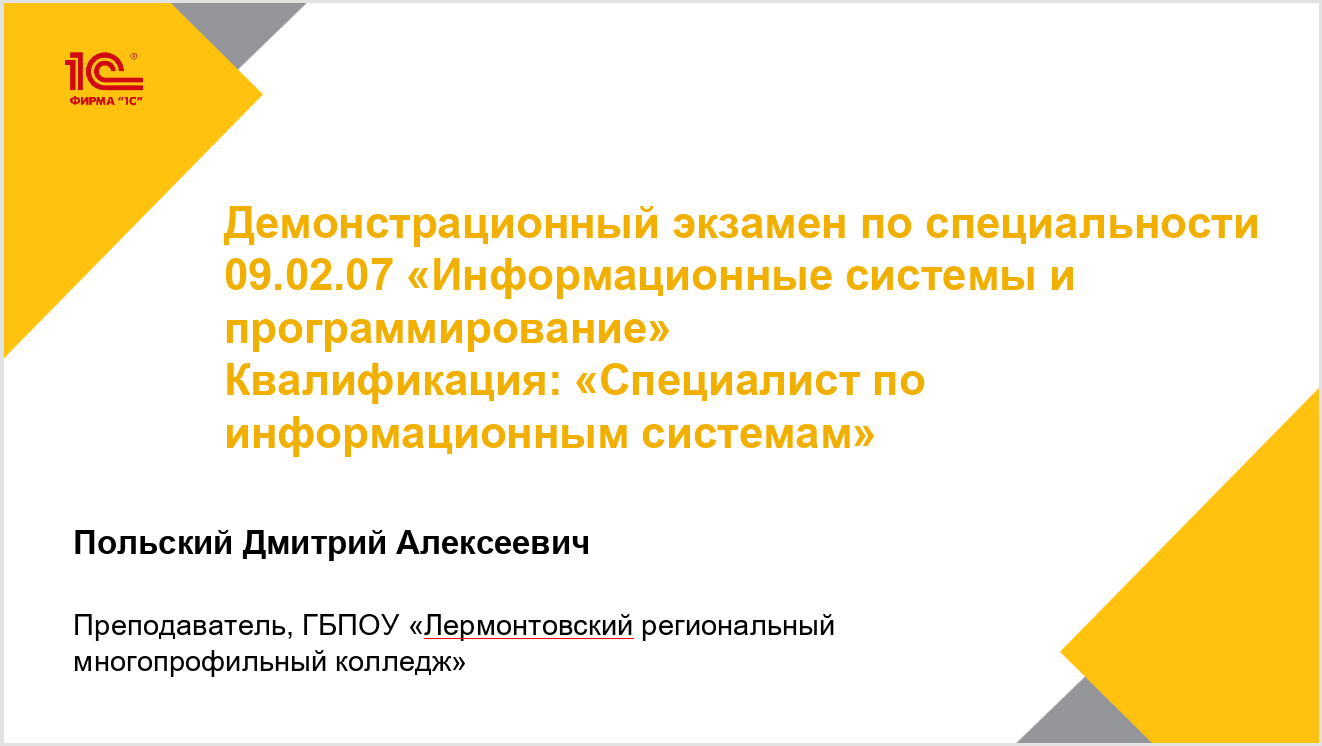 1С
ФИРМА "1С"

Демонстрационный экзамен по специальности 09.02.07 «Информационные системы и программирование»
Квалификация: «Специалист по информационным системам»

Польский Дмитрий Алексеевич

Преподаватель, ГБПОУ «Лермонтовский региональный многопрофильный колледж»